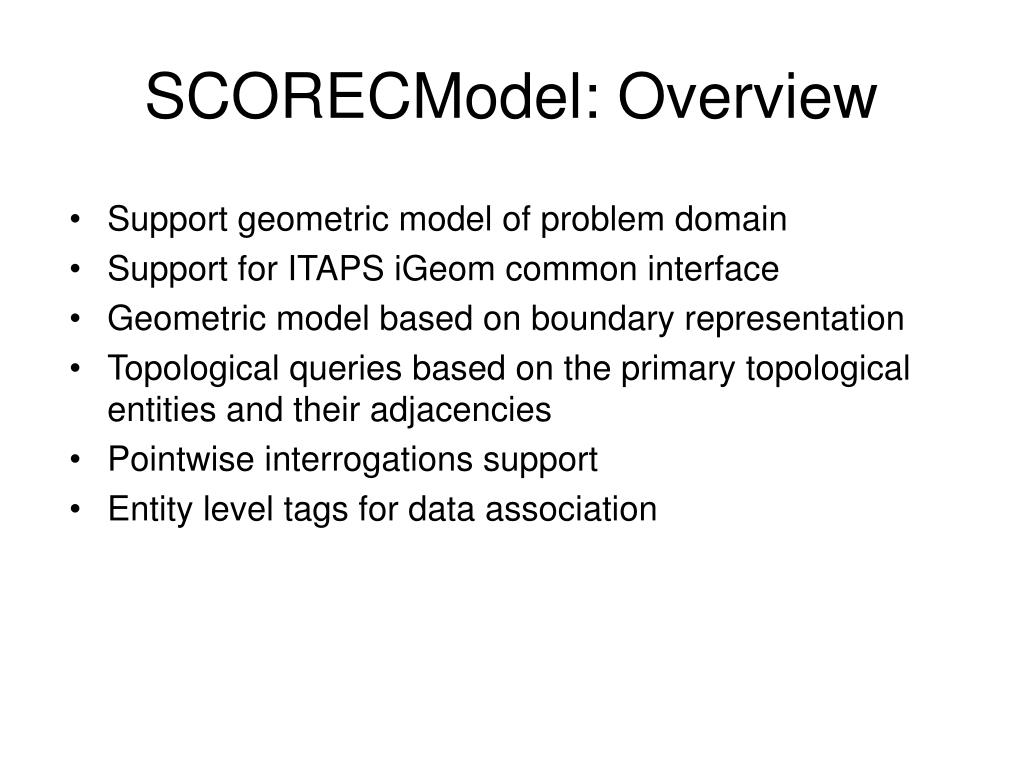 SCORECModel: Overview

• Support geometric model of problem domain
• Support for ITAPS iGeom common interface
• Geometric model based on boundary representation
• Topological queries based on the primary topological entities and their adjacencies
• Pointwise interrogations support
• Entity level tags for data association